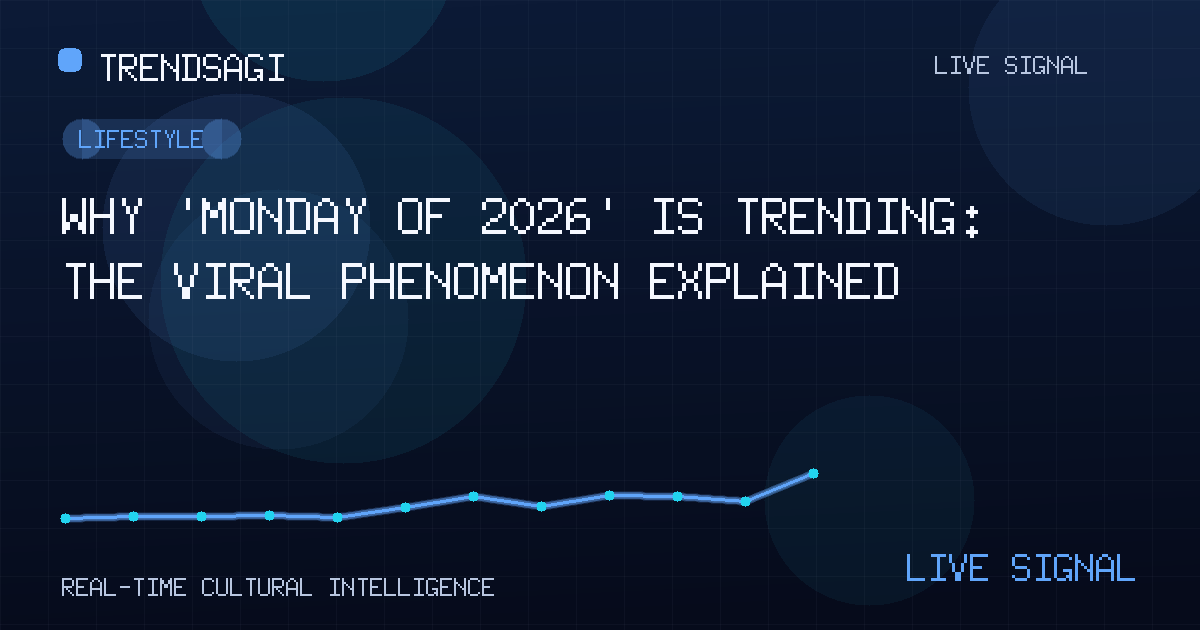 TRENDSAGI

LIVE SIGNAL

LIFESTYLE

WHY 'MONDAY OF 2026' IS TRENDING: THE VIRAL PHENOMENON EXPLAINED

REAL-TIME CULTURAL INTELLIGENCE

LIVE SIGNAL